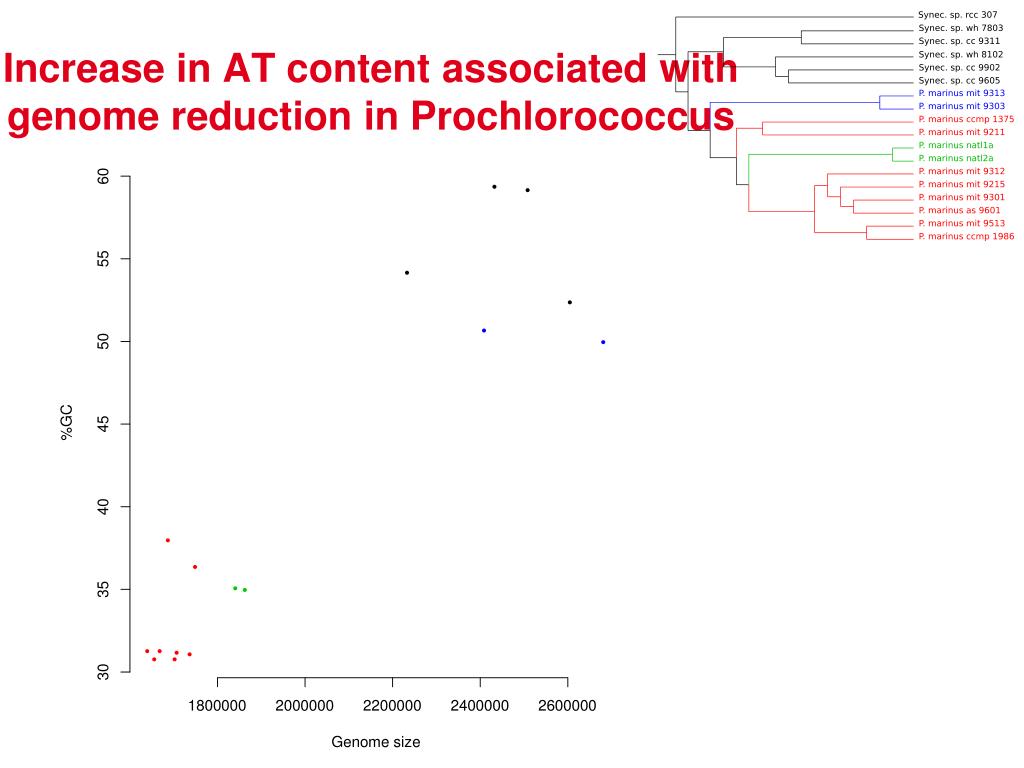 Increase in AT content associated with genome reduction in Prochlorococcus

Synec. sp. rcc 307
Synec. sp. wh 7803
Synec. sp. cc 9311
Synec. sp. wh 8102
Synec. sp. cc 9902
Synec. sp. cc 9605
P. marinus mit 9313
P. marinus mit 9303
P. marinus ccmp 1375
P. marinus mit 9211
P. marinus natl1a
P. marinus natl2a
P. marinus mit 9312
P. marinus mit 9215
P. marinus mit 9301
P. marinus as 9601
P. marinus mit 9513
P. marinus ccmp 1986

%GC
60
55
50
45
40
35
30

1800000
2000000
2200000
2400000
2600000
Genome size